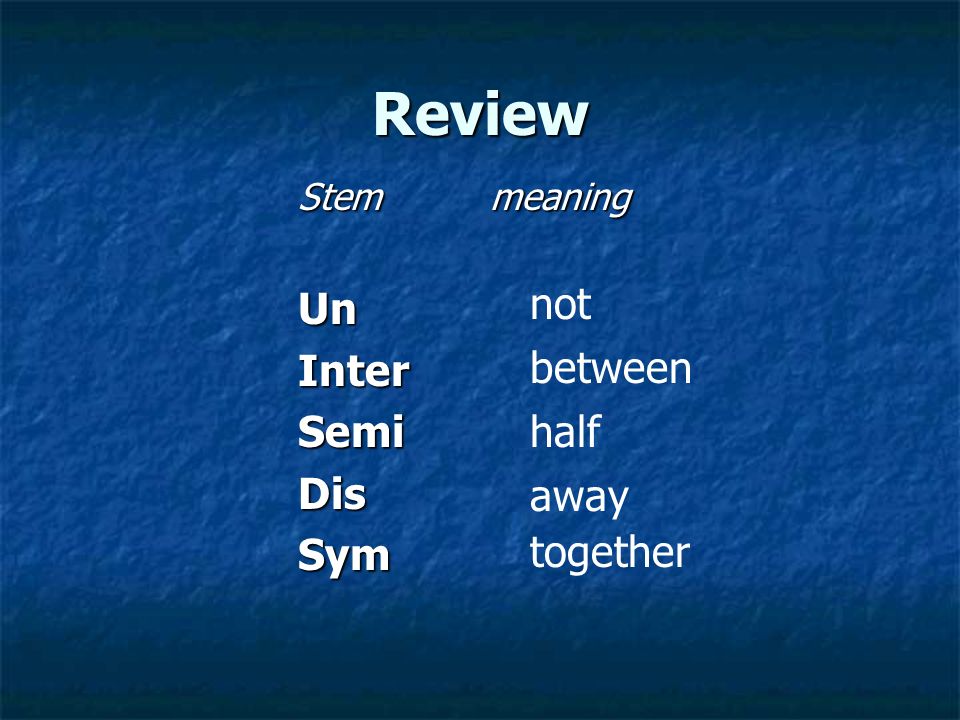 Review

| Stem | meaning |
|---|---|
| Un | not |
| Inter | between |
| Semi | half |
| Dis | away |
| Sym | together |